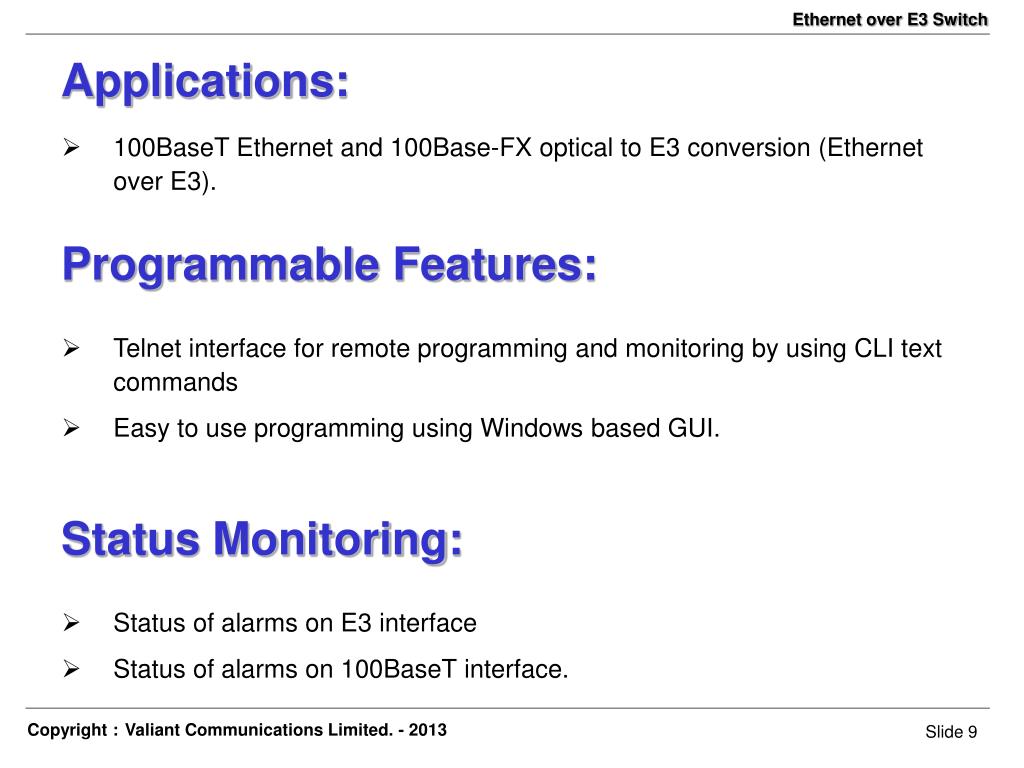 Ethernet over E3 Switch

Applications:

➢ 100BaseT Ethernet and 100Base-FX optical to E3 conversion (Ethernet over E3).

Programmable Features:

➢ Telnet interface for remote programming and monitoring by using CLI text commands

➢ Easy to use programming using Windows based GUI.

Status Monitoring:

➢ Status of alarms on E3 interface

➢ Status of alarms on 100BaseT interface.

Copyright : Valiant Communications Limited. - 2013

Slide 9